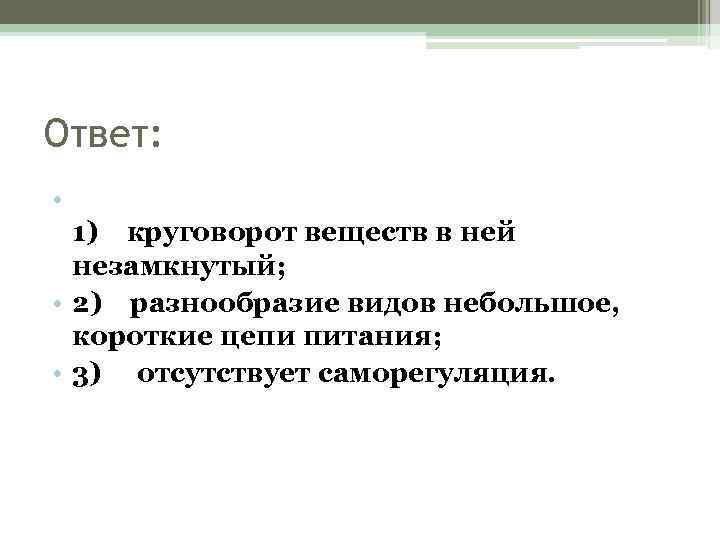 Ответ:

1) круговорот веществ в ней незамкнутый;

2) разнообразие видов небольшое, короткие цепи питания;

3) отсутствует саморегуляция.